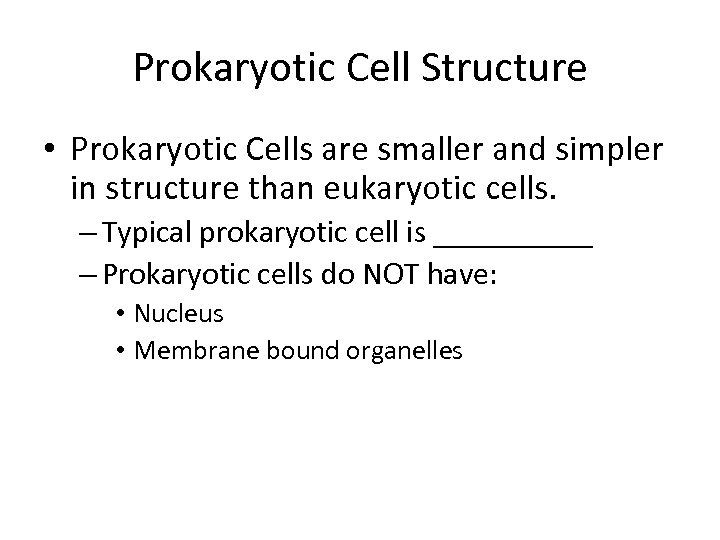 Prokaryotic Cell Structure

• Prokaryotic Cells are smaller and simpler in structure than eukaryotic cells.

– Typical prokaryotic cell is __________

– Prokaryotic cells do NOT have:

• Nucleus

• Membrane bound organelles